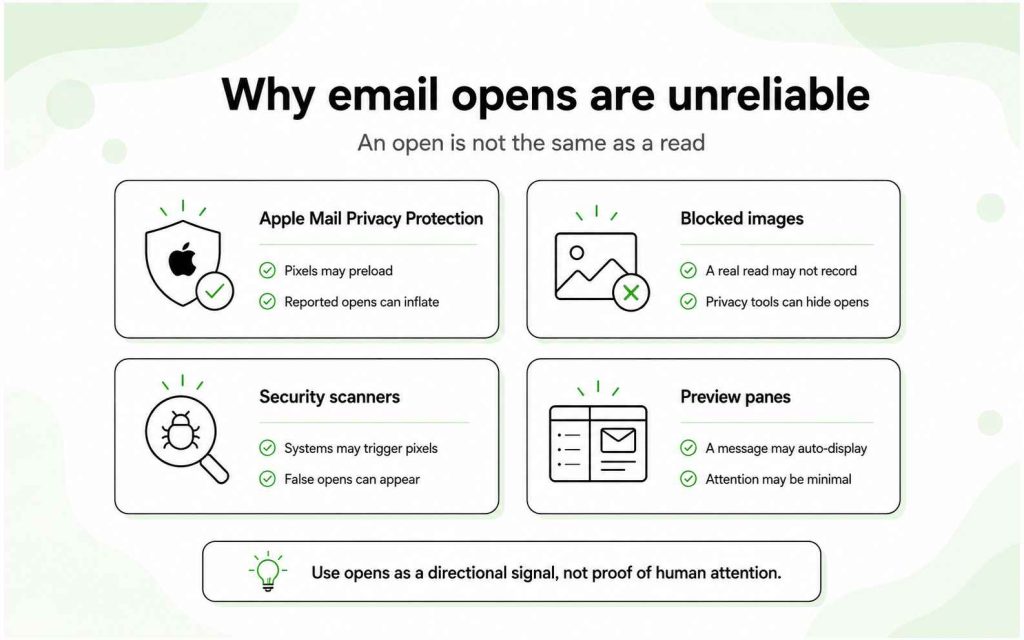 Why email opens are unreliable

An open is not the same as a read

Apple Mail Privacy Protection

Pixels may preload

Reported opens can inflate

Blocked images

A real read may not record

Privacy tools can hide opens

Security scanners

Systems may trigger pixels

False opens can appear

Preview panes

A message may auto-display

Attention may be minimal

Use opens as a directional signal, not proof of human attention.